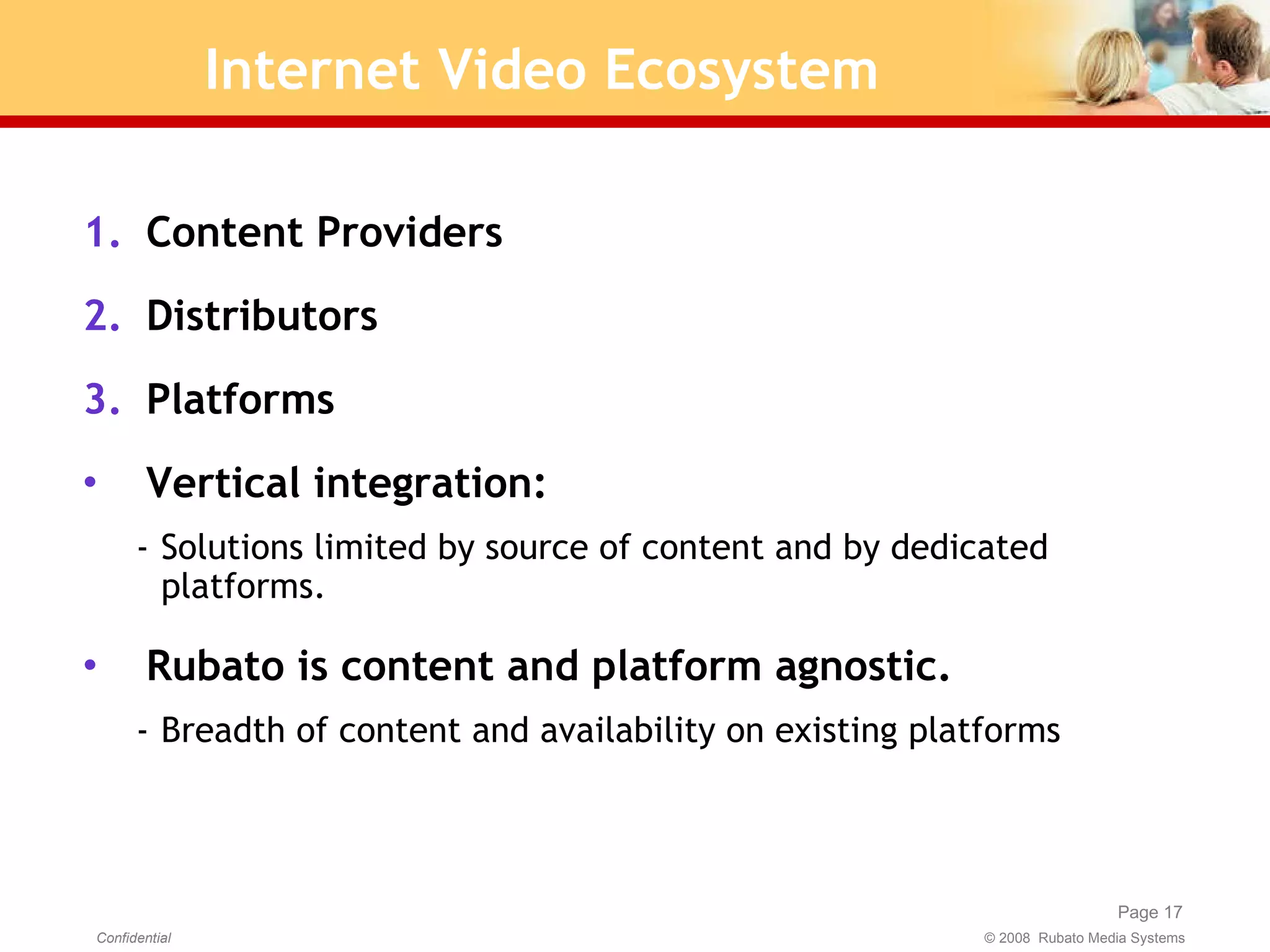 Internet Video Ecosystem

1. Content Providers

2. Distributors

3. Platforms

• Vertical integration:

- Solutions limited by source of content and by dedicated platforms.

• Rubato is content and platform agnostic.

- Breadth of content and availability on existing platforms

Page 17

Confidential

© 2008 Rubato Media Systems